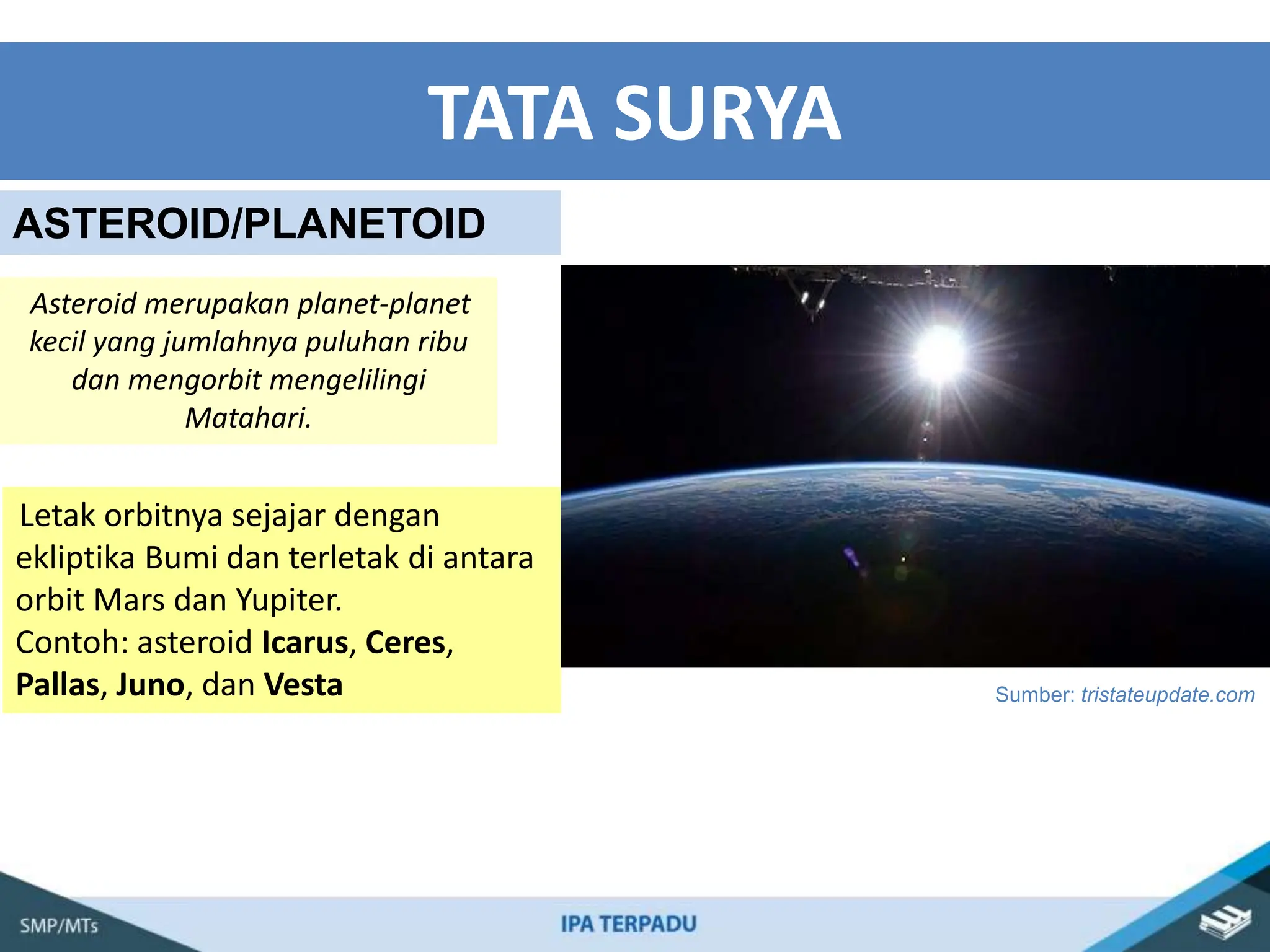 TATA SURYA

ASTEROID/PLANETOID

Asteroid merupakan planet-planet kecil yang jumlahnya puluhan ribu dan mengorbit mengelilingi Matahari.

Letak orbitnya sejajar dengan ekliptika Bumi dan terletak di antara orbit Mars dan Yupiter.
Contoh: asteroid Icarus, Ceres, Pallas, Juno, dan Vesta

Sumber: tristateupdate.com

SMP/MTs

IPA TERPADU